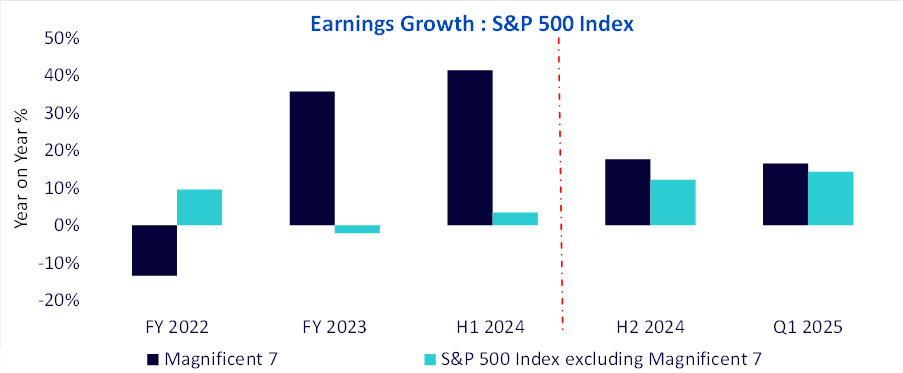 Earnings Growth : S&P 500 Index

Year on Year %

50%
40%
30%
20%
10%
0%
-10%
-20%

FY 2022
FY 2023
H1 2024
H2 2024
Q1 2025

Magnificent 7
S&P 500 Index excluding Magnificent 7